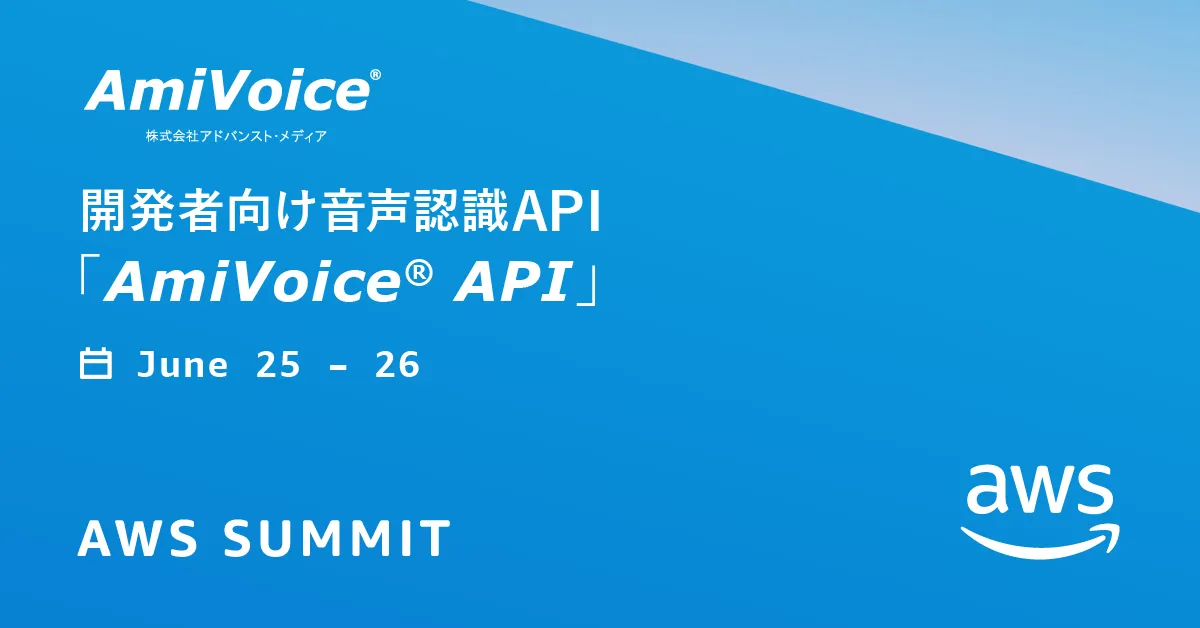 AmiVoice®
株式会社アドバンスト・メディア

開発者向け音声認識API
「AmiVoice® API」

June 25 – 26

AWS SUMMIT

aws